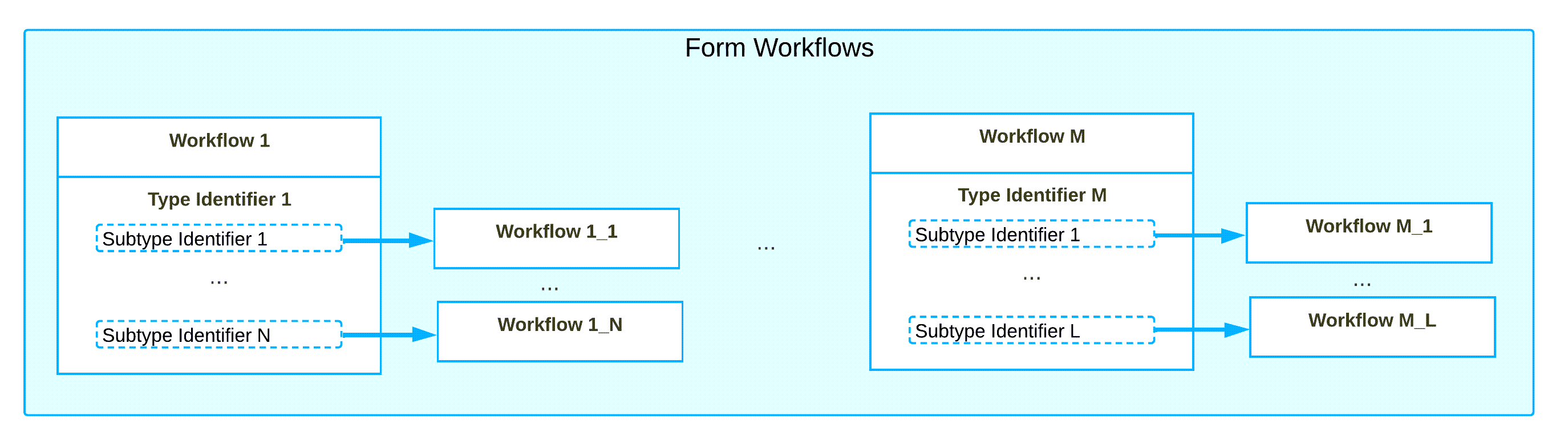 Form Workflows

Workflow 1

Type Identifier 1

Subtype Identifier 1

...

Subtype Identifier N

Workflow 1_1

...

Workflow 1_N

...

Workflow M

Type Identifier M

Subtype Identifier 1

...

Subtype Identifier L

Workflow M_1

...

Workflow M_L